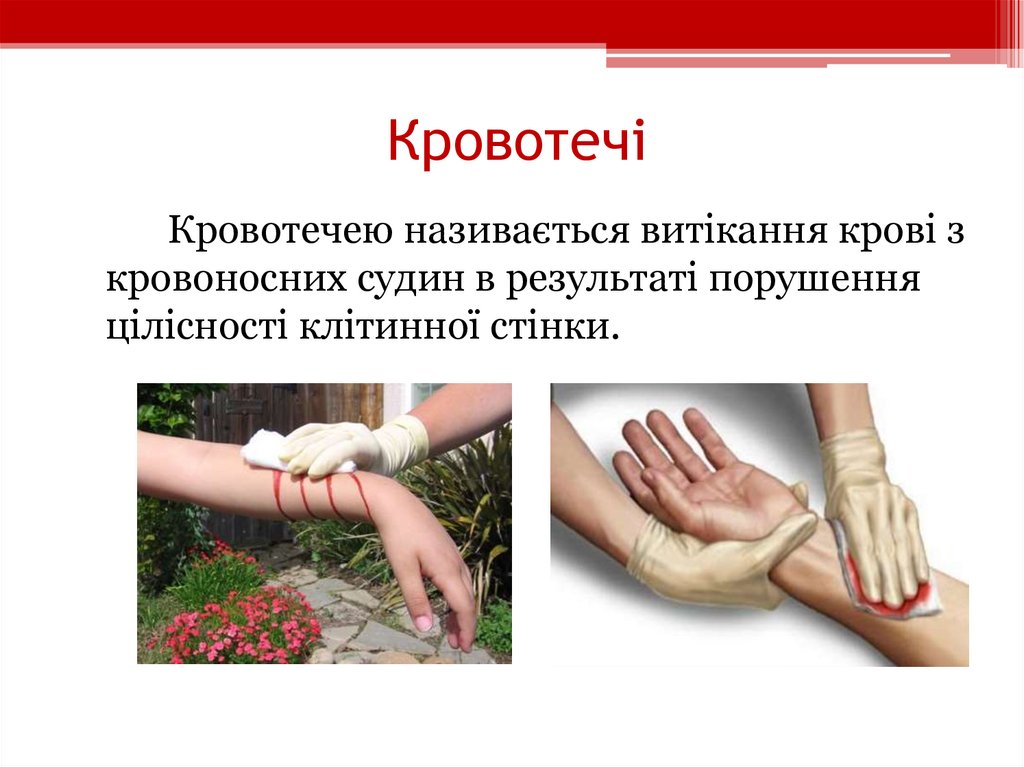 Кровотечі

Кровотечею називається витікання крові з кровоносних судин в результаті порушення цілісності клітинної стінки.